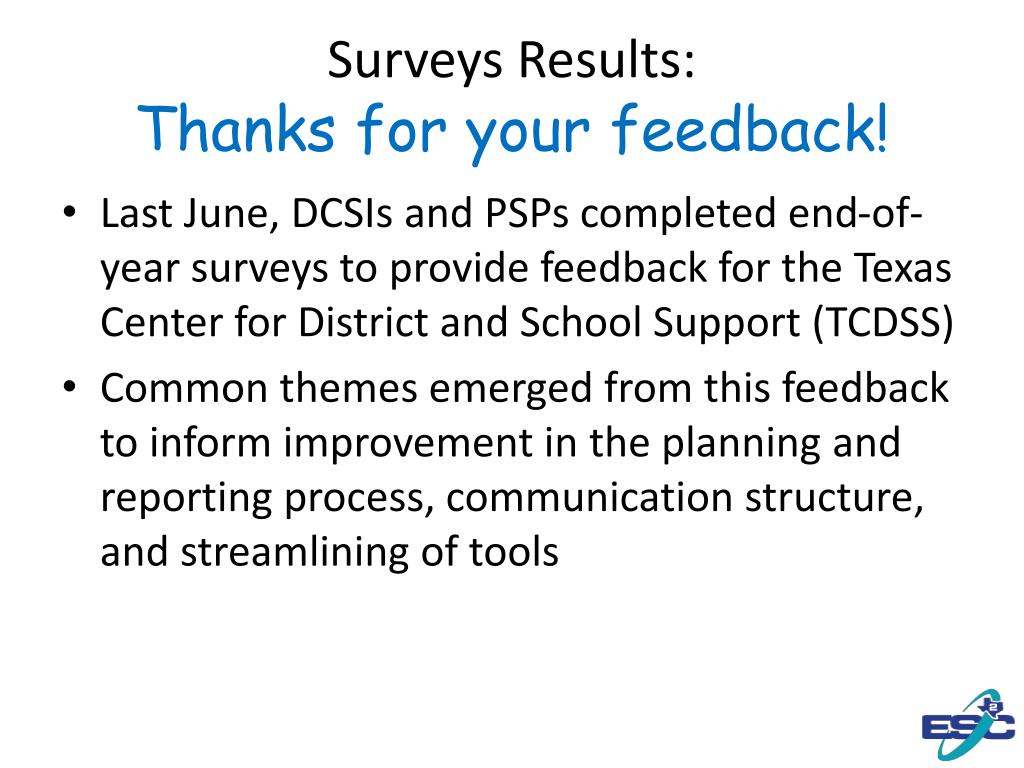 Surveys Results:
Thanks for your feedback!

• Last June, DCSIs and PSPs completed end-of-year surveys to provide feedback for the Texas Center for District and School Support (TCDSS)
• Common themes emerged from this feedback to inform improvement in the planning and reporting process, communication structure, and streamlining of tools

ESC